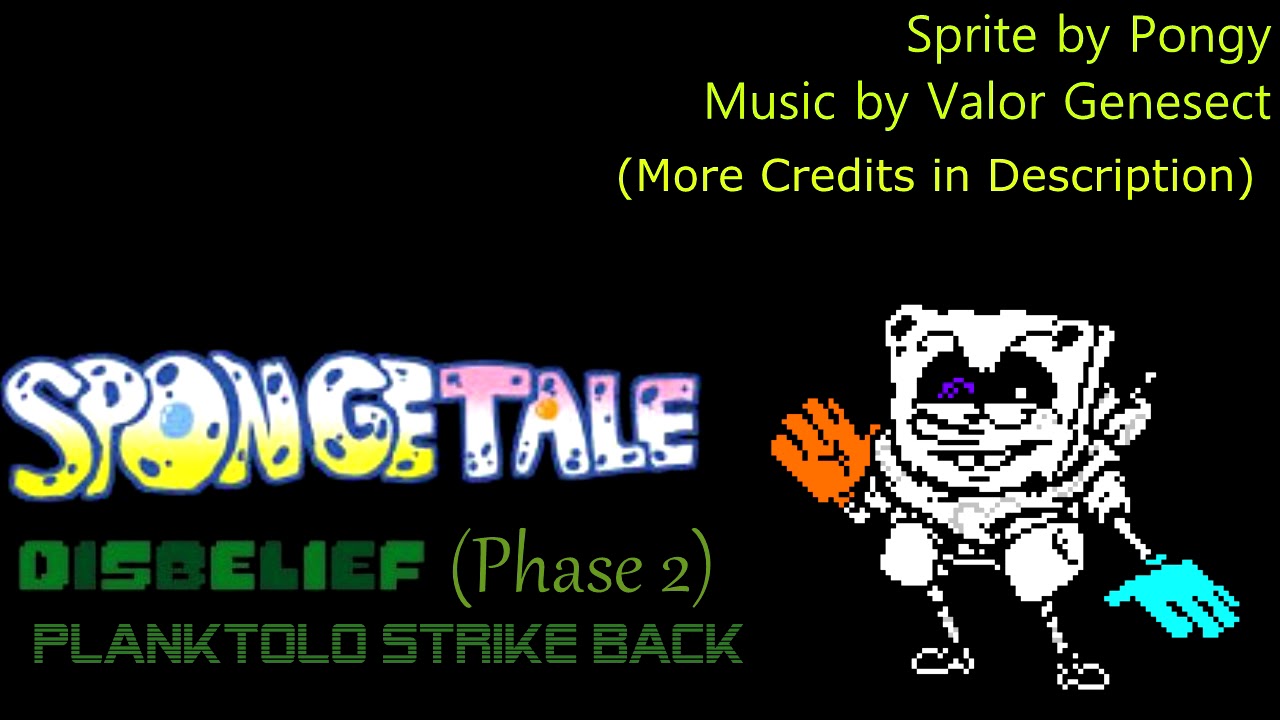 Sprite by Pongy
Music by Valor Genesect
(More Credits in Description)

SPONGETALE
DISBELIEF (Phase 2)
PLANKTOLO STRIKE BACK